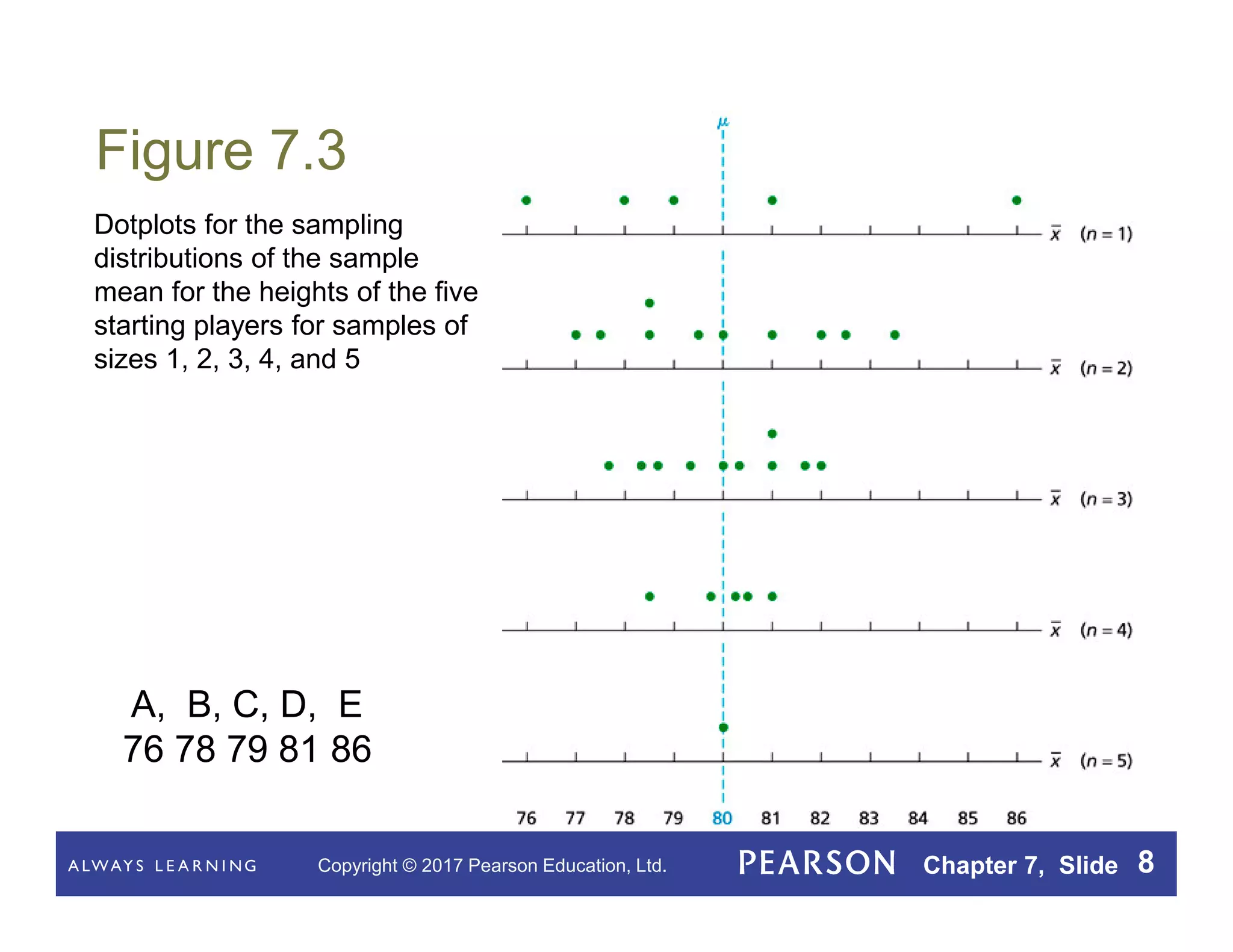 Figure 7.3

Dotplots for the sampling distributions of the sample mean for the heights of the five starting players for samples of sizes 1, 2, 3, 4, and 5

A, B, C, D, E
76 78 79 81 86

$\mu$

$\bar{x}$ $(n = 1)$

$\bar{x}$ $(n = 2)$

$\bar{x}$ $(n = 3)$

$\bar{x}$ $(n = 4)$

$\bar{x}$ $(n = 5)$

76 77 78 79 80 81 82 83 84 85 86

ALWAYS LEARNING Copyright © 2017 Pearson Education, Ltd. PEARSON Chapter 7, Slide 8